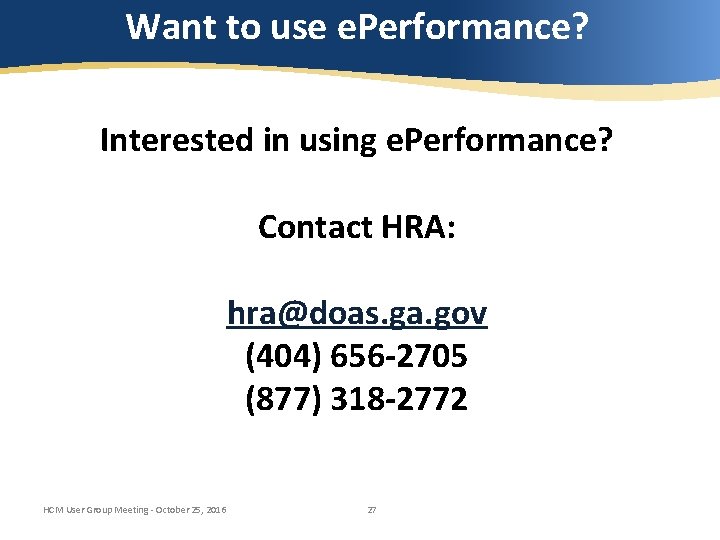 Want to use ePerformance?

Interested in using ePerformance?

Contact HRA:

hra@doas.ga.gov
(404) 656-2705
(877) 318-2772

HCM User Group Meeting - October 25, 2016

27